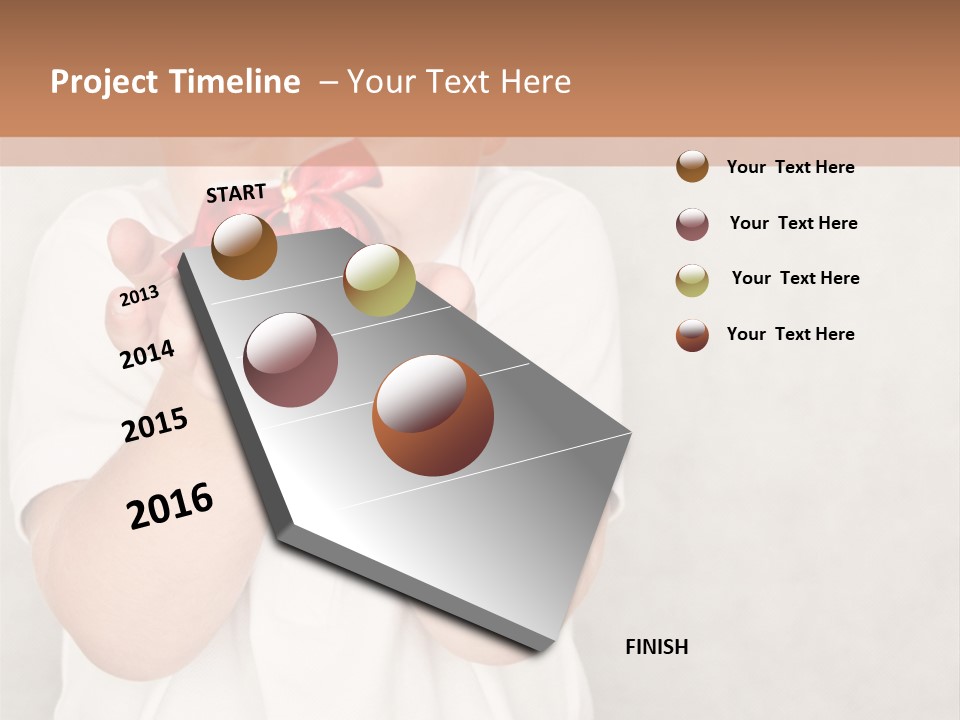 Project Timeline – Your Text Here

START

2013

2014

2015

2016

FINISH

Your Text Here

Your Text Here

Your Text Here

Your Text Here